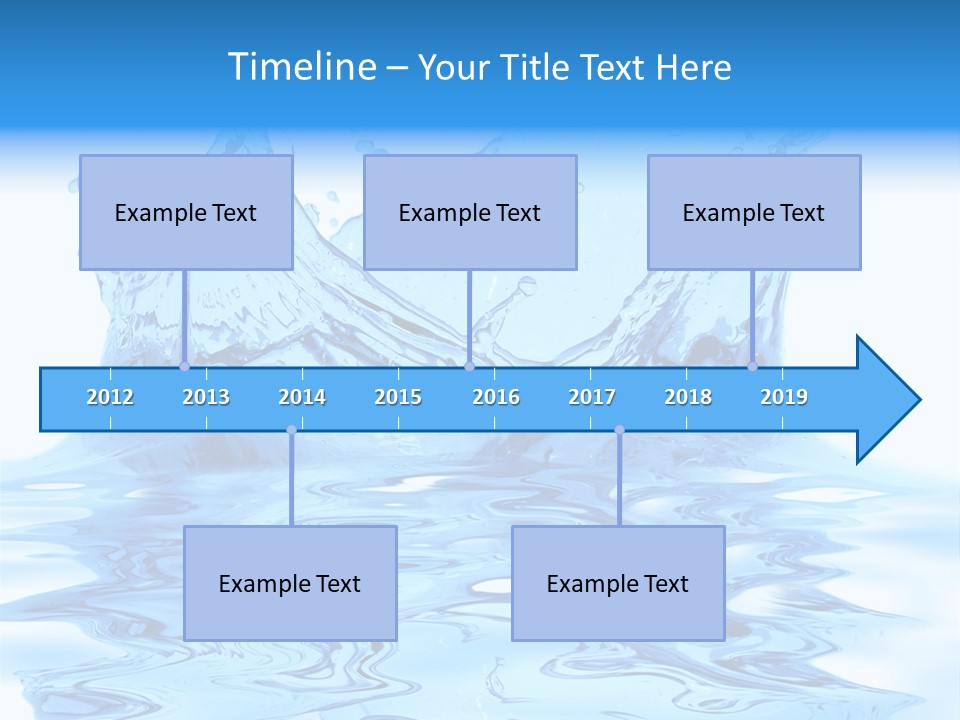 Timeline – Your Title Text Here

Example Text

Example Text

Example Text

2012 2013 2014 2015 2016 2017 2018 2019

Example Text

Example Text